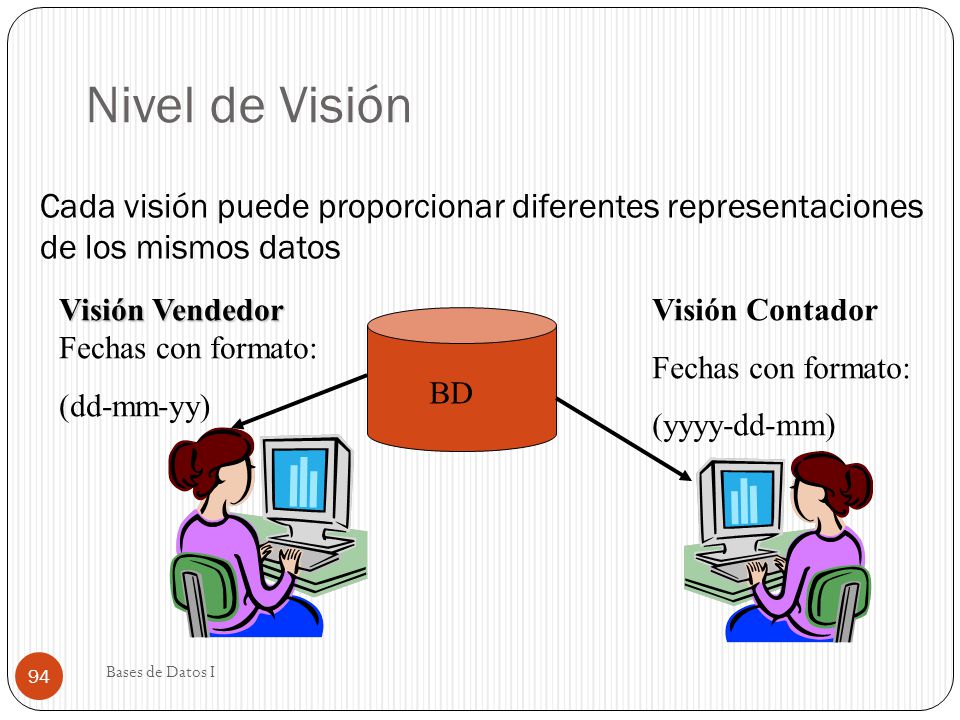 Nivel de Visión

Cada visión puede proporcionar diferentes representaciones de los mismos datos

Visión Vendedor
Fechas con formato:
(dd-mm-yy)

BD

Visión Contador
Fechas con formato:
(yyyy-dd-mm)

94

Bases de Datos I